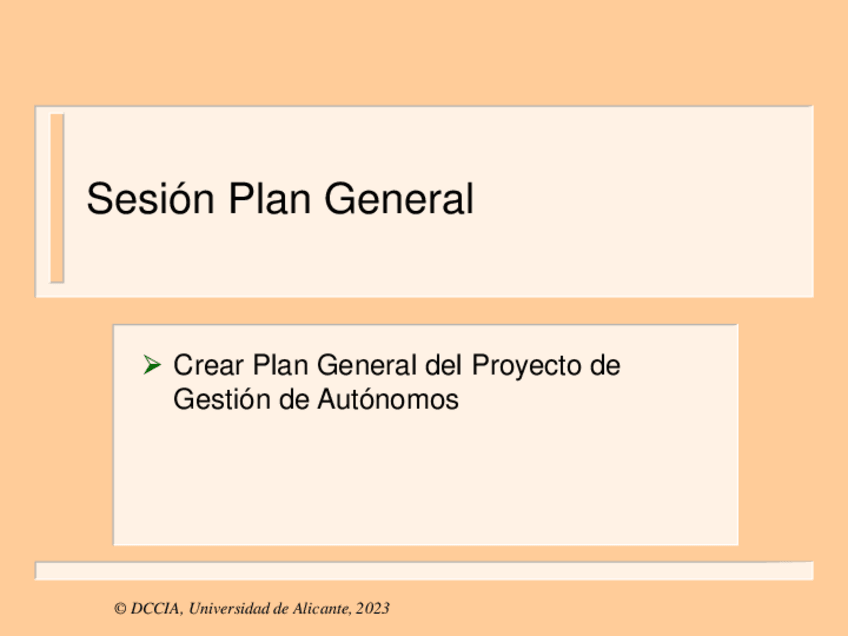 Sesión Plan General

➢ Crear Plan General del Proyecto de Gestión de Autónomos

© DCCIA, Universidad de Alicante, 2023